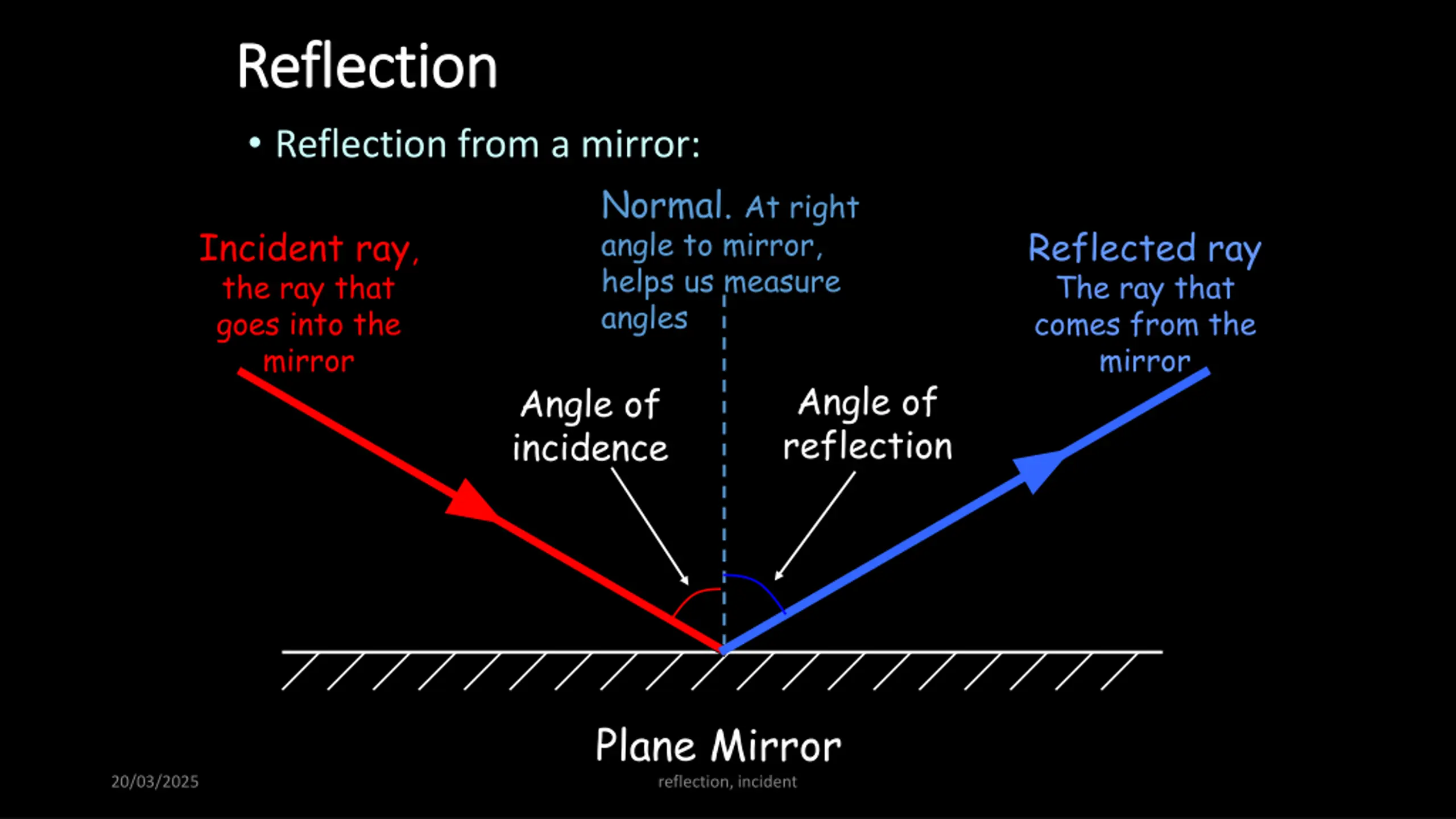 Reflection

• Reflection from a mirror:

Incident ray, the ray that goes into the mirror

Normal. At right angle to mirror, helps us measure angles

Reflected ray The ray that comes from the mirror

Angle of incidence

Angle of reflection

Plane Mirror

20/03/2025

reflection, incident